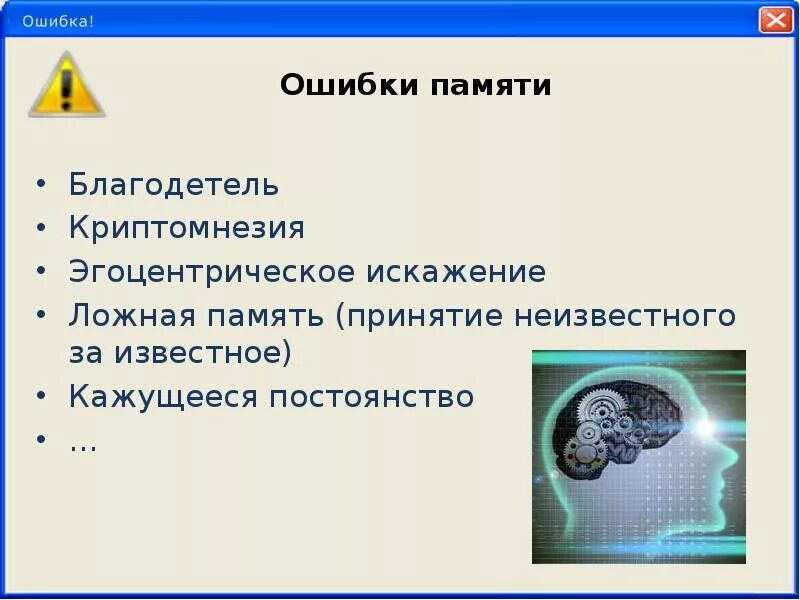 Ошибка!

Ошибки памяти

• Благодетель
• Криптомнезия
• Эгоцентрическое искажение
• Ложная память (принятие неизвестного за известное)
• Кажущееся постоянство
• …